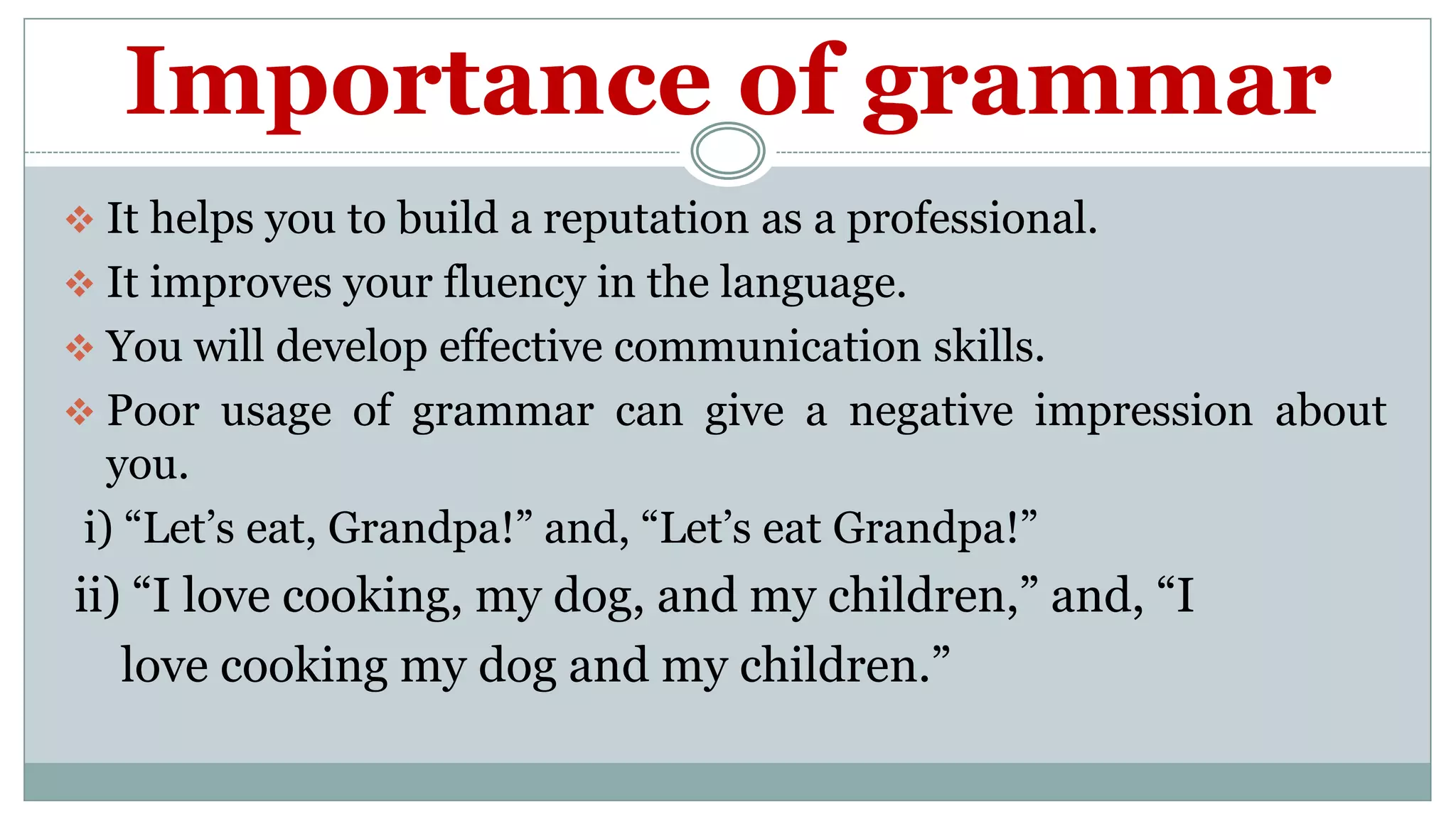 Importance of grammar

❖ It helps you to build a reputation as a professional.

❖ It improves your fluency in the language.

❖ You will develop effective communication skills.

❖ Poor usage of grammar can give a negative impression about you.

i) “Let’s eat, Grandpa!” and, “Let’s eat Grandpa!”

ii) “I love cooking, my dog, and my children,” and, “I love cooking my dog and my children.”